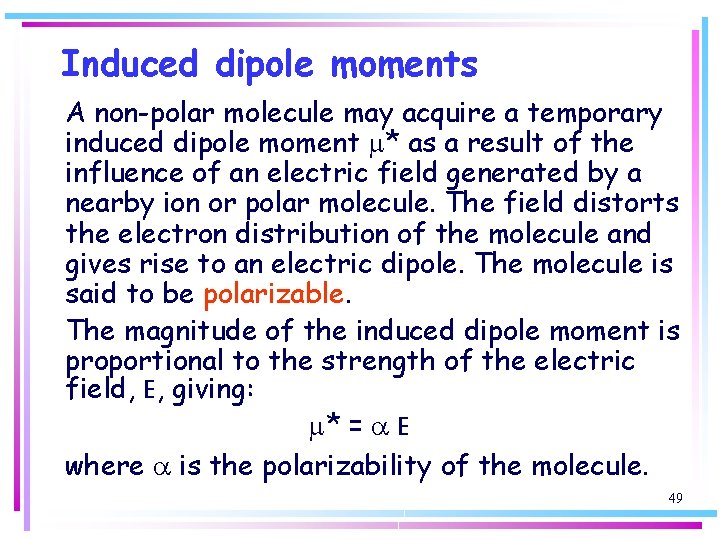 Induced dipole moments

A non-polar molecule may acquire a temporary induced dipole moment $\mu^*$ as a result of the influence of an electric field generated by a nearby ion or polar molecule. The field distorts the electron distribution of the molecule and gives rise to an electric dipole. The molecule is said to be polarizable.

The magnitude of the induced dipole moment is proportional to the strength of the electric field, E, giving:

$\mu^* = \alpha E$

where $\alpha$ is the polarizability of the molecule.

49